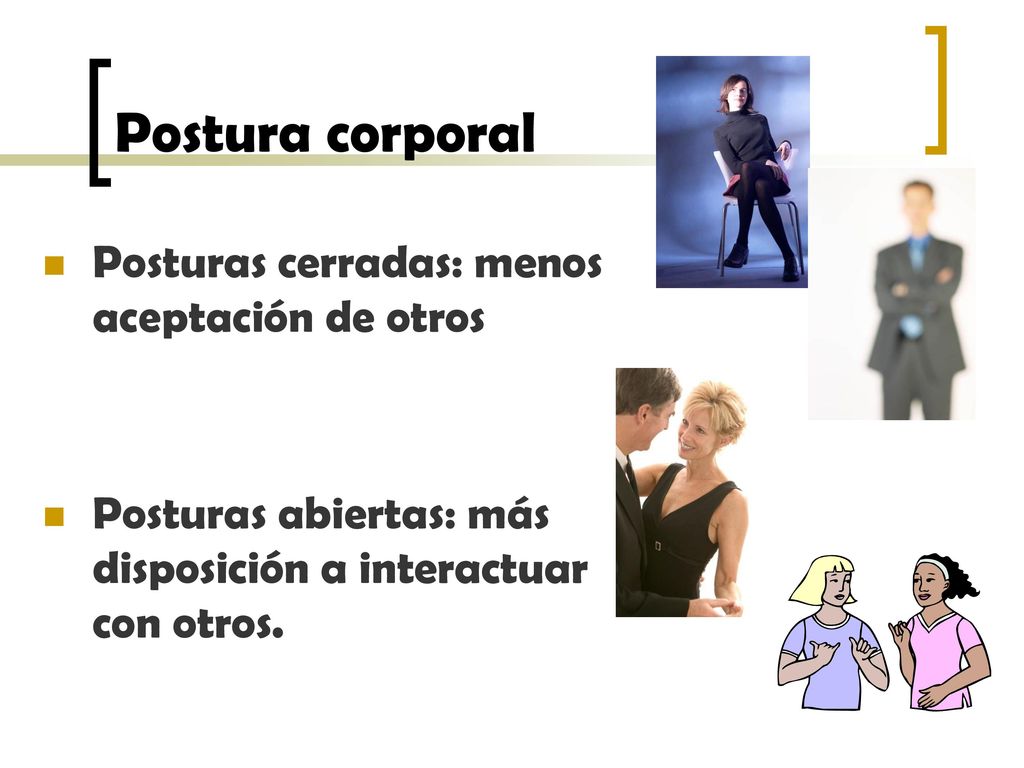 Postura corporal

Posturas cerradas: menos aceptación de otros

Posturas abiertas: más disposición a interactuar con otros.